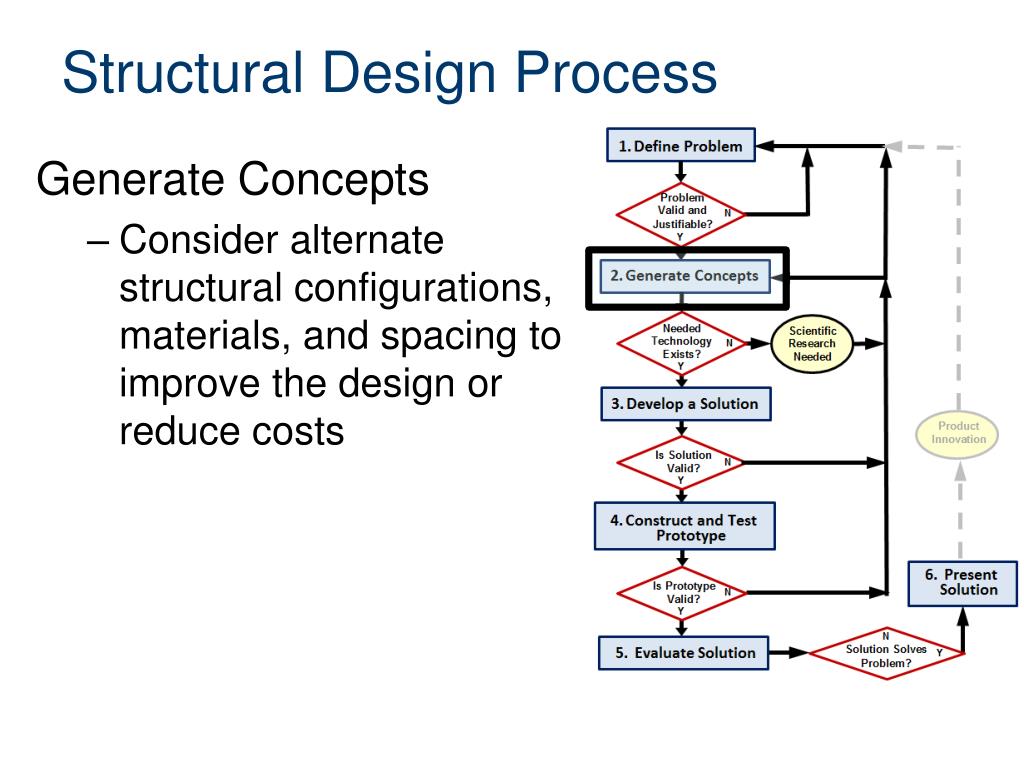 Structural Design Process

Generate Concepts

– Consider alternate structural configurations, materials, and spacing to improve the design or reduce costs

1. Define Problem

Problem Valid and Justifiable?
N
Y

2. Generate Concepts

Needed Technology Exists?
N
Y

Scientific Research Needed

3. Develop a Solution

Is Solution Valid?
N
Y

4. Construct and Test Prototype

Is Prototype Valid?
N
Y

5. Evaluate Solution

N
Solution Solves Problem?
Y

6. Present Solution

Product Innovation